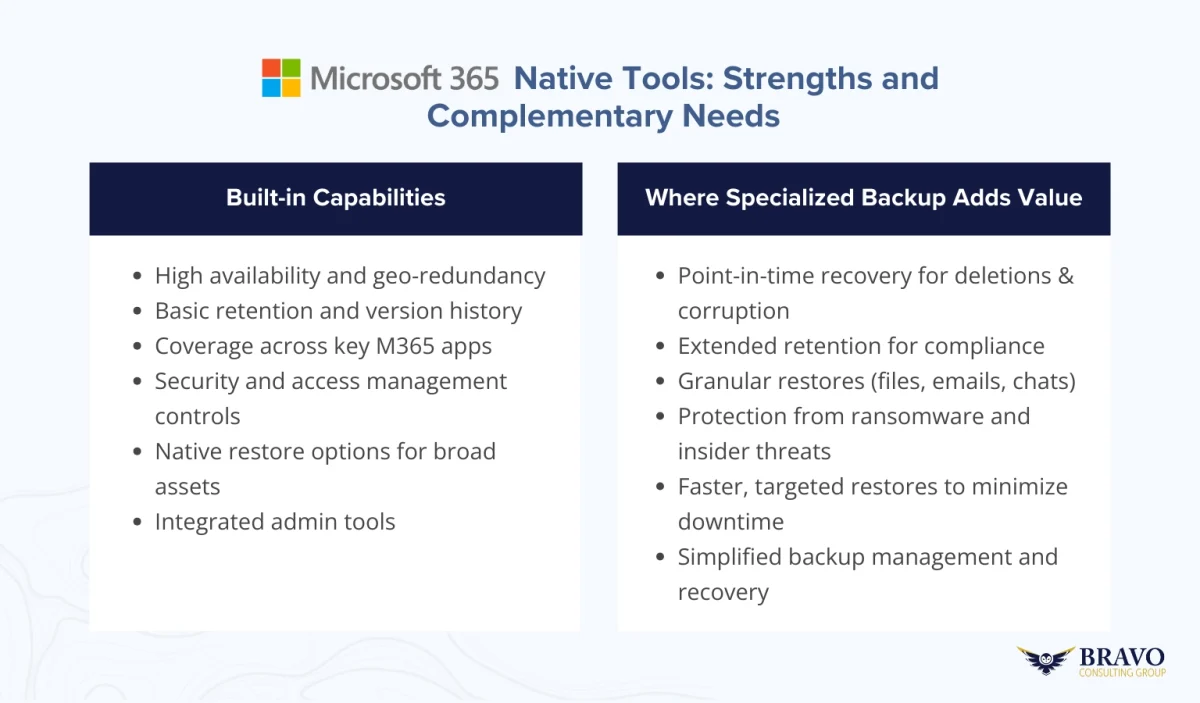 Microsoft 365 Native Tools: Strengths and Complementary Needs

Built-in Capabilities

- High availability and geo-redundancy
- Basic retention and version history
- Coverage across key M365 apps
- Security and access management controls
- Native restore options for broad assets
- Integrated admin tools

Where Specialized Backup Adds Value

- Point-in-time recovery for deletions & corruption
- Extended retention for compliance
- Granular restores (files, emails, chats)
- Protection from ransomware and insider threats
- Faster, targeted restores to minimize downtime
- Simplified backup management and recovery

BRAVO
CONSULTING GROUP